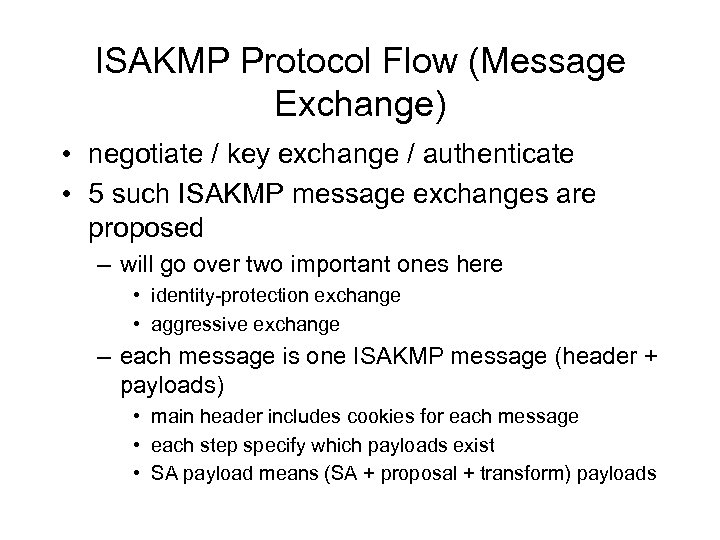 ISAKMP Protocol Flow (Message Exchange)

• negotiate / key exchange / authenticate
• 5 such ISAKMP message exchanges are proposed
– will go over two important ones here
• identity-protection exchange
• aggressive exchange
– each message is one ISAKMP message (header + payloads)
• main header includes cookies for each message
• each step specify which payloads exist
• SA payload means (SA + proposal + transform) payloads